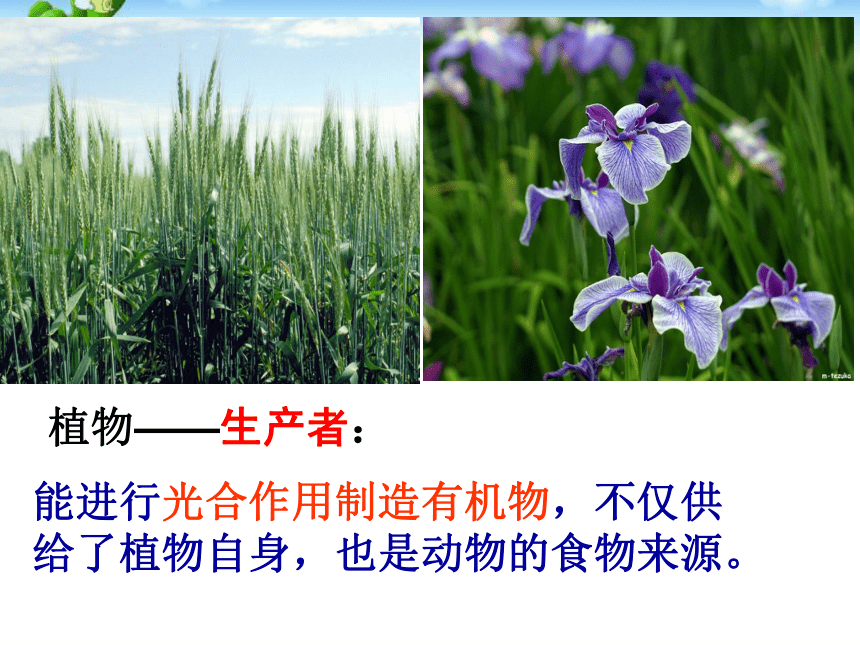 m-tezuka

植物——生产者：

能进行光合作用制造有机物，不仅供给了植物自身，也是动物的食物来源。